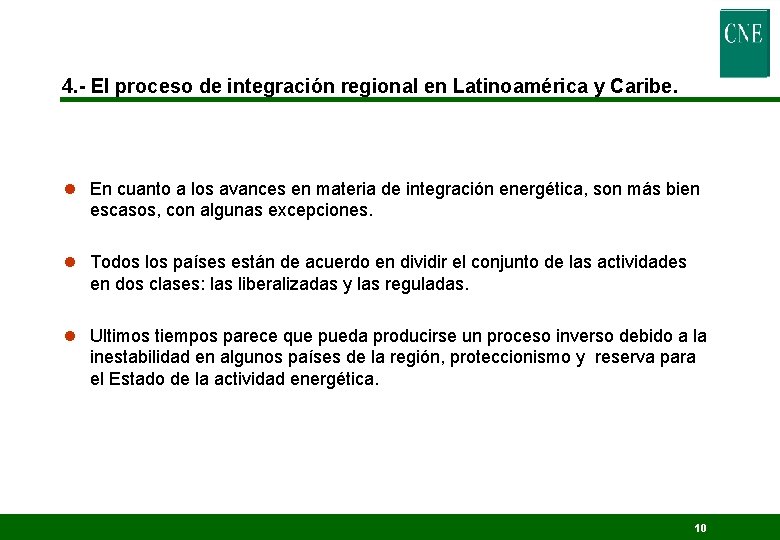 CNE

4.- El proceso de integración regional en Latinoamérica y Caribe.

En cuanto a los avances en materia de integración energética, son más bien escasos, con algunas excepciones.

Todos los países están de acuerdo en dividir el conjunto de las actividades en dos clases: las liberalizadas y las reguladas.

Ultimos tiempos parece que pueda producirse un proceso inverso debido a la inestabilidad en algunos países de la región, proteccionismo y reserva para el Estado de la actividad energética.

10